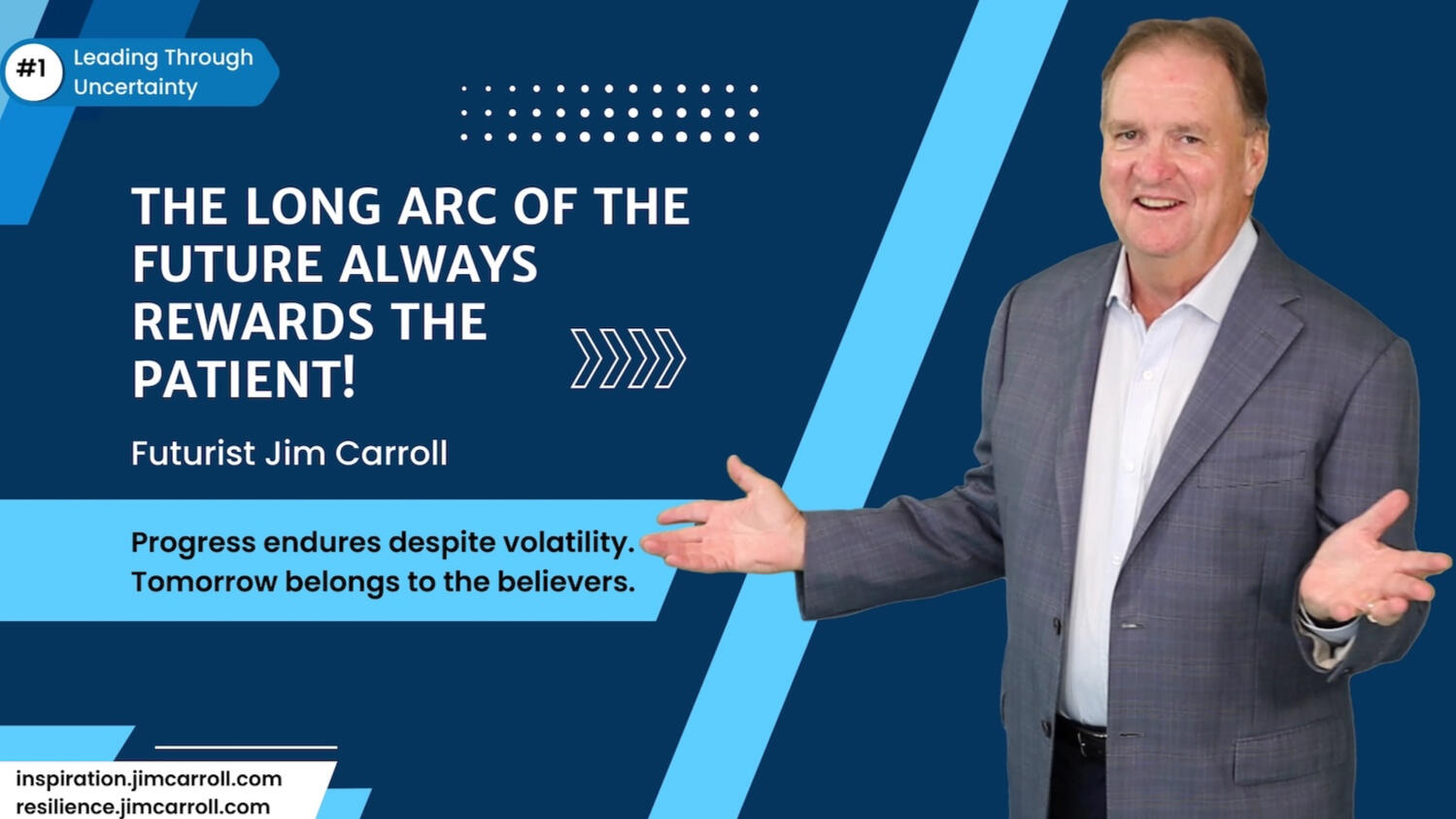 #1 Leading Through Uncertainty

THE LONG ARC OF THE FUTURE ALWAYS REWARDS THE PATIENT!

Futurist Jim Carroll

Progress endures despite volatility.
Tomorrow belongs to the believers.

inspiration.jimcarroll.com
resilience.jimcarroll.com